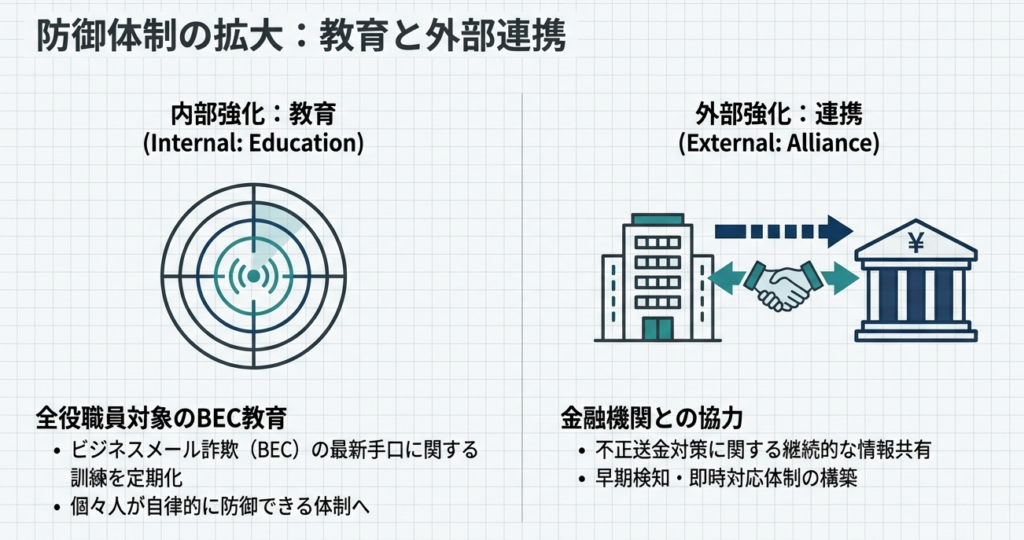 防御体制の拡大：教育と外部連携

内部強化：教育
(Internal: Education)

全役職員対象のBEC教育
• ビジネスメール詐欺（BEC）の最新手口に関する訓練を定期化
• 個々人が自律的に防御できる体制へ

外部強化：連携
(External: Alliance)

¥

金融機関との協力
• 不正送金対策に関する継続的な情報共有
• 早期検知・即時対応体制の構築